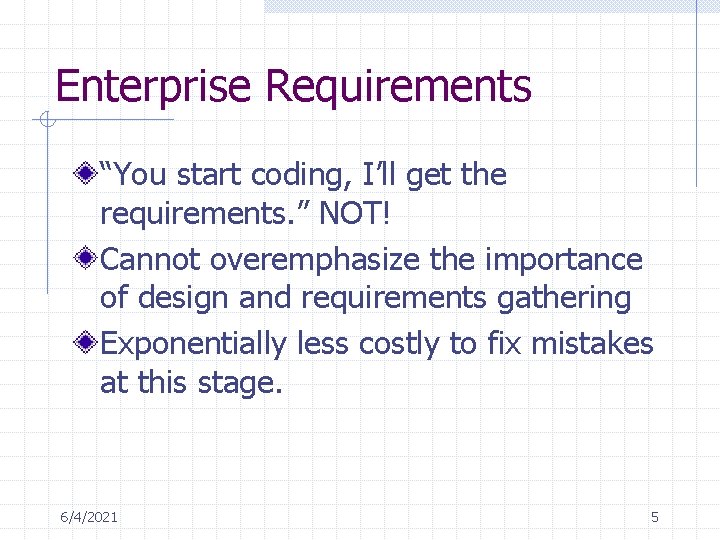 Enterprise Requirements

“You start coding, I’ll get the requirements.” NOT!

Cannot overemphasize the importance of design and requirements gathering

Exponentially less costly to fix mistakes at this stage.

6/4/2021

5